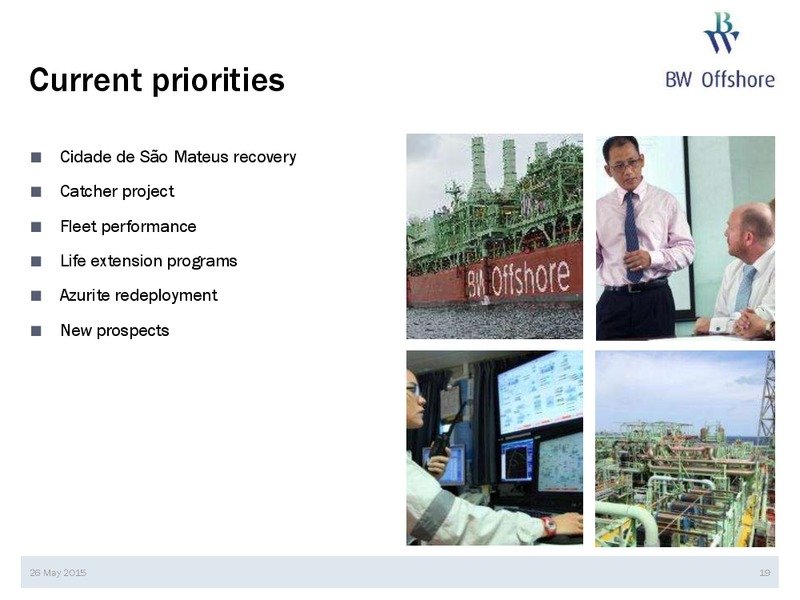 Current priorities

BW Offshore

- Cidade de São Mateus recovery
- Catcher project
- Fleet performance
- Life extension programs
- Azurite redeployment
- New prospects

BW Offshore

26 May 2015

19